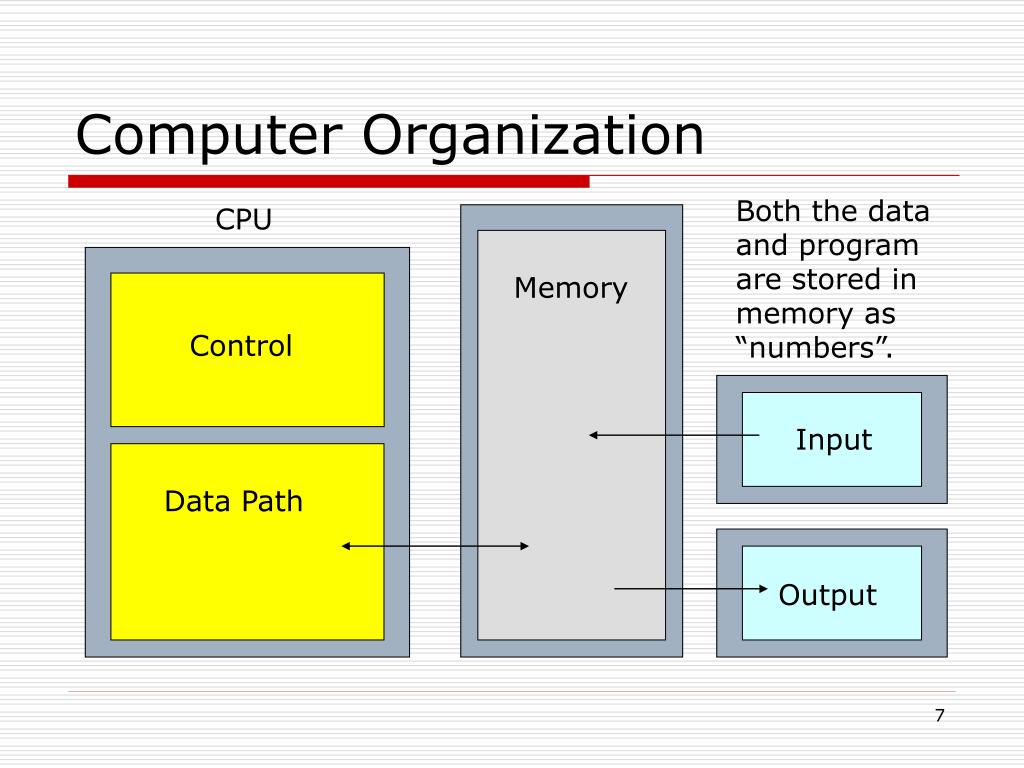 Computer Organization

CPU

Control

Data Path

Memory

Both the data and program are stored in memory as “numbers”.

Input

Output

7